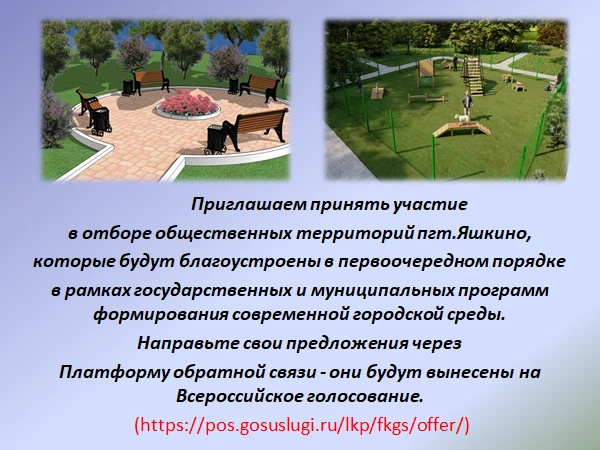 Приглашаем принять участие в отборе общественных территорий пгт.Яшкино, которые будут благоустроены в первоочередном порядке в рамках государственных и муниципальных программ формирования современной городской среды.

Направьте свои предложения через Платформу обратной связи - они будут вынесены на Всероссийское голосование.

(https://pos.gosuslugi.ru/lkp/fkgs/offer/)